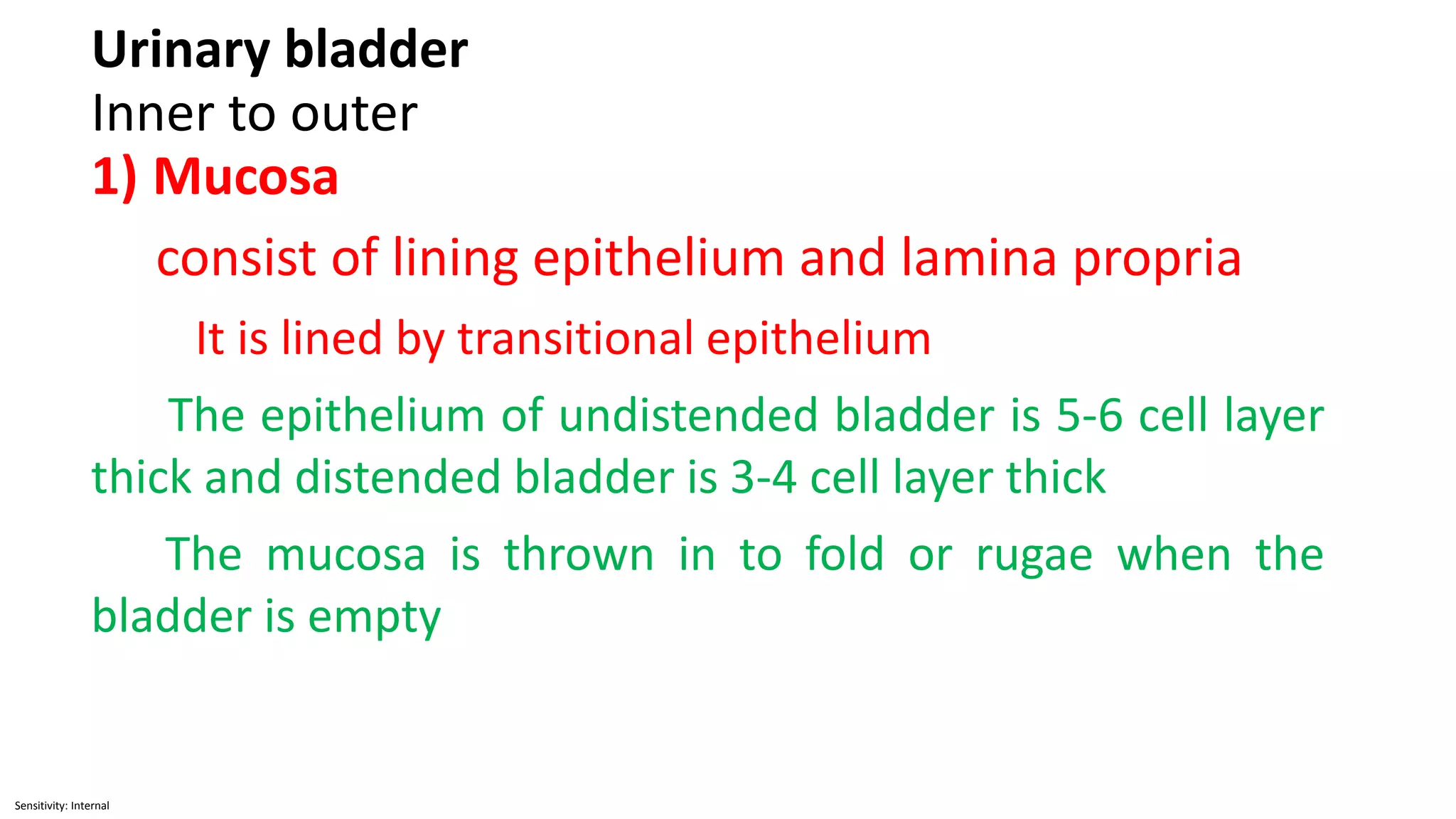 Urinary bladder
Inner to outer
1) Mucosa

consist of lining epithelium and lamina propria

It is lined by transitional epithelium

The epithelium of undistended bladder is 5-6 cell layer thick and distended bladder is 3-4 cell layer thick

The mucosa is thrown in to fold or rugae when the bladder is empty

Sensitivity: Internal